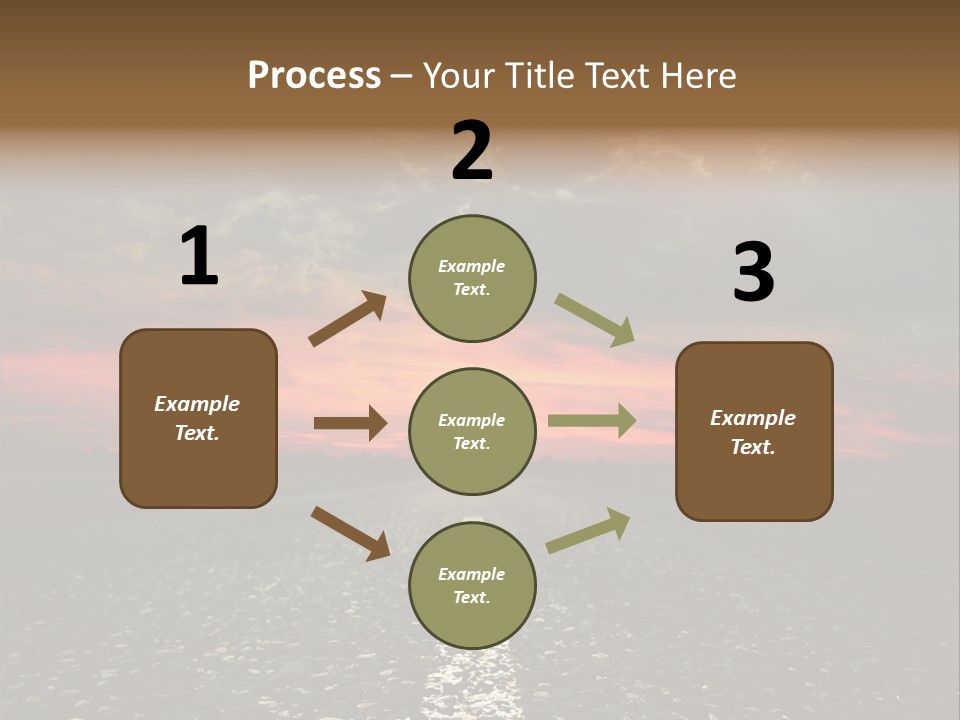 Process – Your Title Text Here

1

Example Text.

2

Example Text.

Example Text.

Example Text.

3

Example Text.